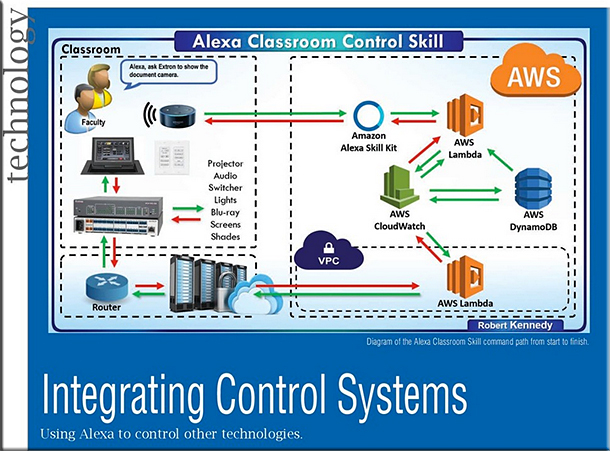 technology

Alexa Classroom Control Skill

Classroom

Alexa, ask Extron to show the document camera.

Faculty

Projector
Audio
Switcher
Lights
Blu-ray
Screens
Shades

Router

AWS

Amazon
Alexa Skill Kit

AWS
Lambda

AWS
CloudWatch

AWS
DynamoDB

VPC

AWS Lambda

Robert Kennedy

Diagram of the Alexa Classroom Skill command path from start to finish.

Integrating Control Systems

Using Alexa to control other technologies.